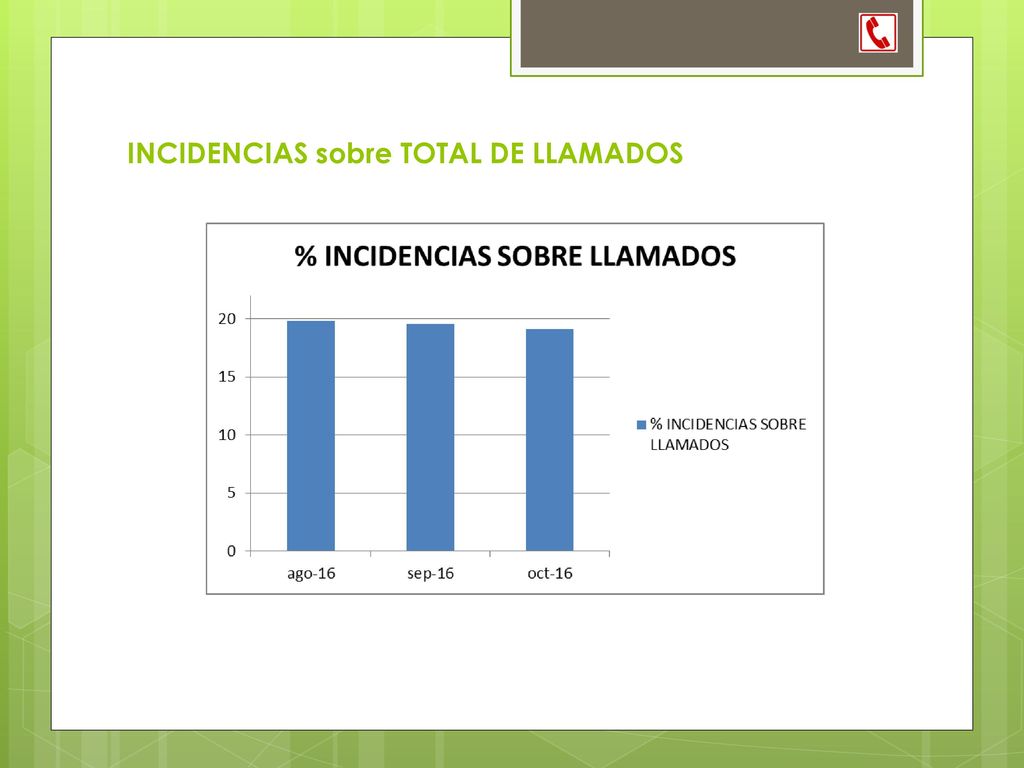 INCIDENCIAS sobre TOTAL DE LLAMADOS

% INCIDENCIAS SOBRE LLAMADOS

20
15
10
5
0

ago-16
sep-16
oct-16

% INCIDENCIAS SOBRE LLAMADOS